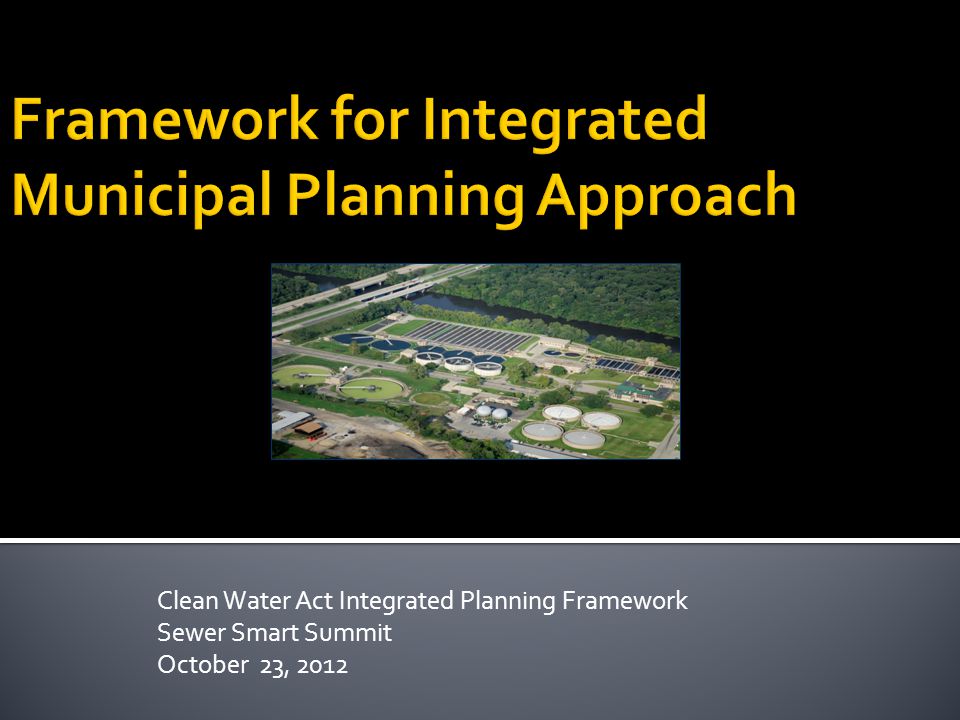 Framework for Integrated Municipal Planning Approach

Clean Water Act Integrated Planning Framework
Sewer Smart Summit
October 23, 2012